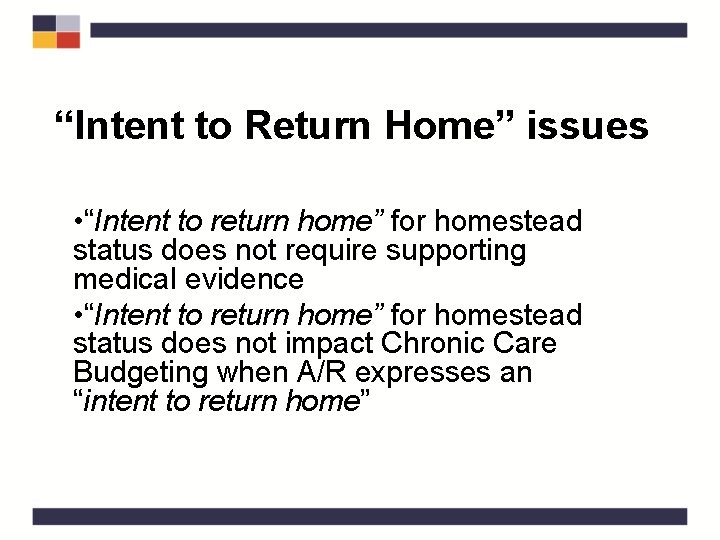 “Intent to Return Home” issues

•“Intent to return home” for homestead status does not require supporting medical evidence

•“Intent to return home” for homestead status does not impact Chronic Care Budgeting when A/R expresses an “intent to return home”